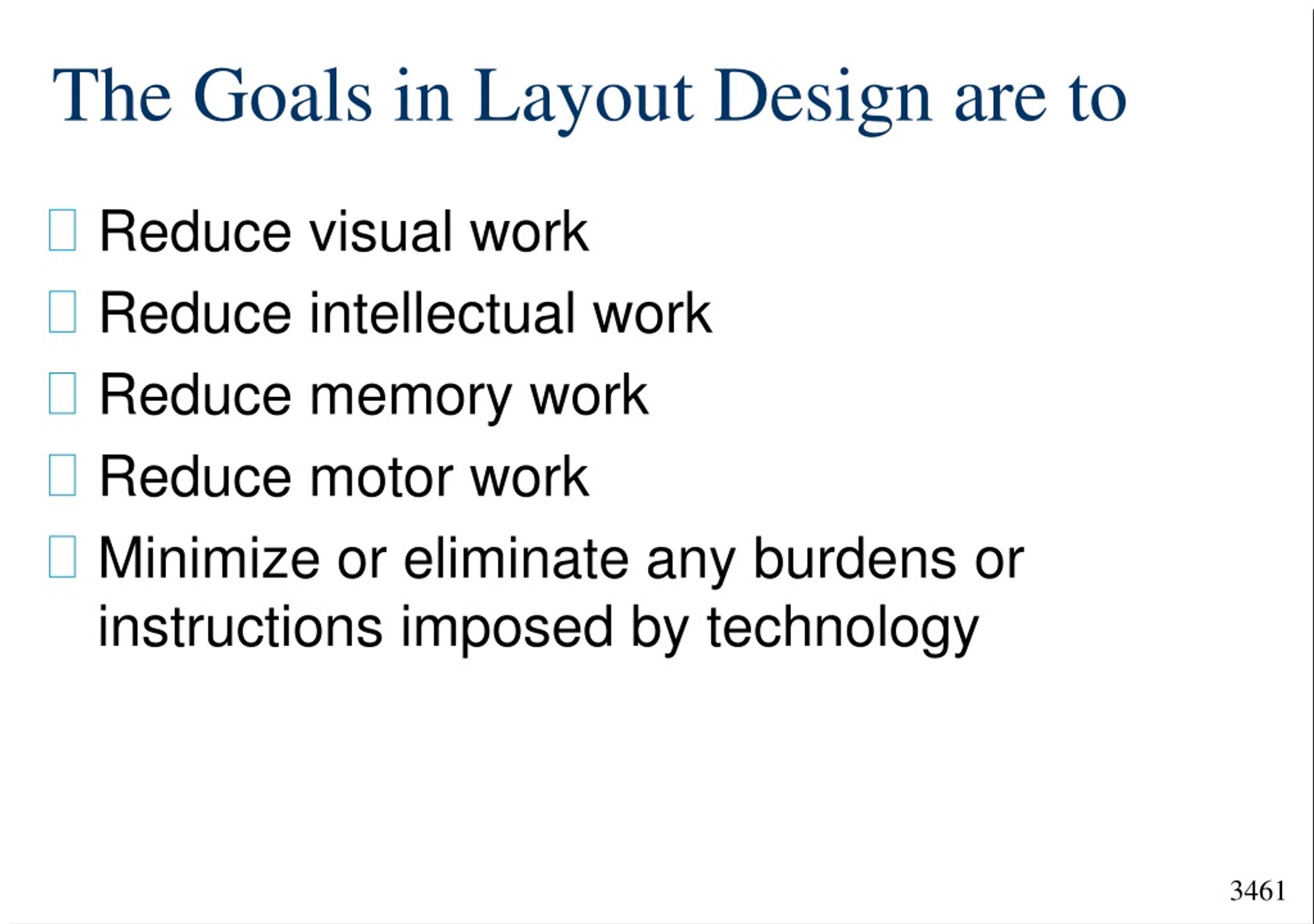 The Goals in Layout Design are to

Reduce visual work
Reduce intellectual work
Reduce memory work
Reduce motor work
Minimize or eliminate any burdens or instructions imposed by technology

3461